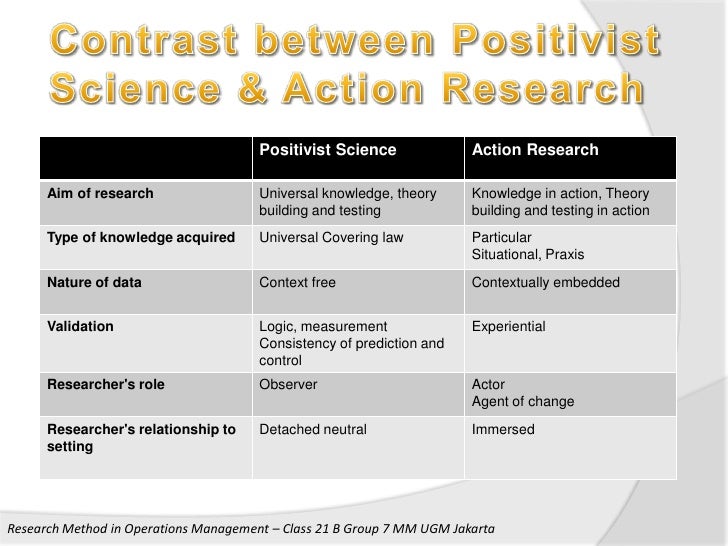 Contrast between Positivist Science & Action Research

| | Positivist Science | Action Research |
|---|---|---|
| Aim of research | Universal knowledge, theory building and testing | Knowledge in action, Theory building and testing in action |
| Type of knowledge acquired | Universal Covering law | Particular Situational, Praxis |
| Nature of data | Context free | Contextually embedded |
| Validation | Logic, measurement Consistency of prediction and control | Experiential |
| Researcher's role | Observer | Actor Agent of change |
| Researcher's relationship to setting | Detached neutral | Immersed |

Research Method in Operations Management – Class 21 B Group 7 MM UGM Jakarta